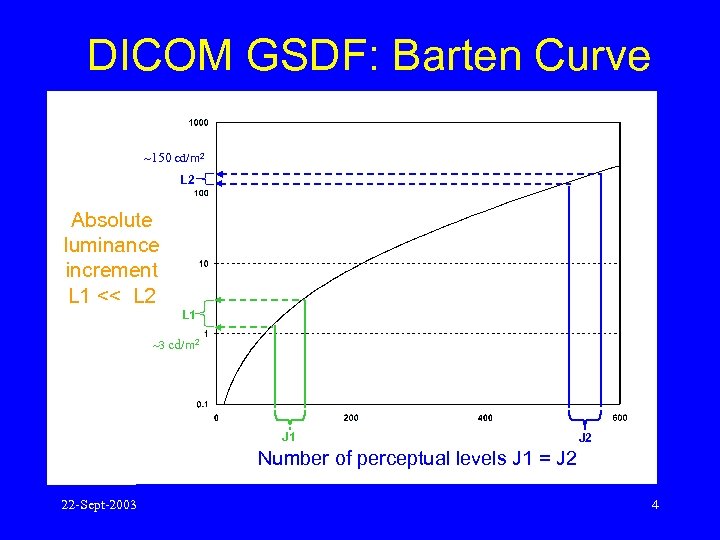 DICOM GSDF: Barten Curve

1000

~150 cd/m$^2$

L2

100

Absolute luminance increment L1 << L2

10

L1

1

~3 cd/m$^2$

0.1

0

200

400

600

J1

J2

Number of perceptual levels J1 = J2

22-Sept-2003

4